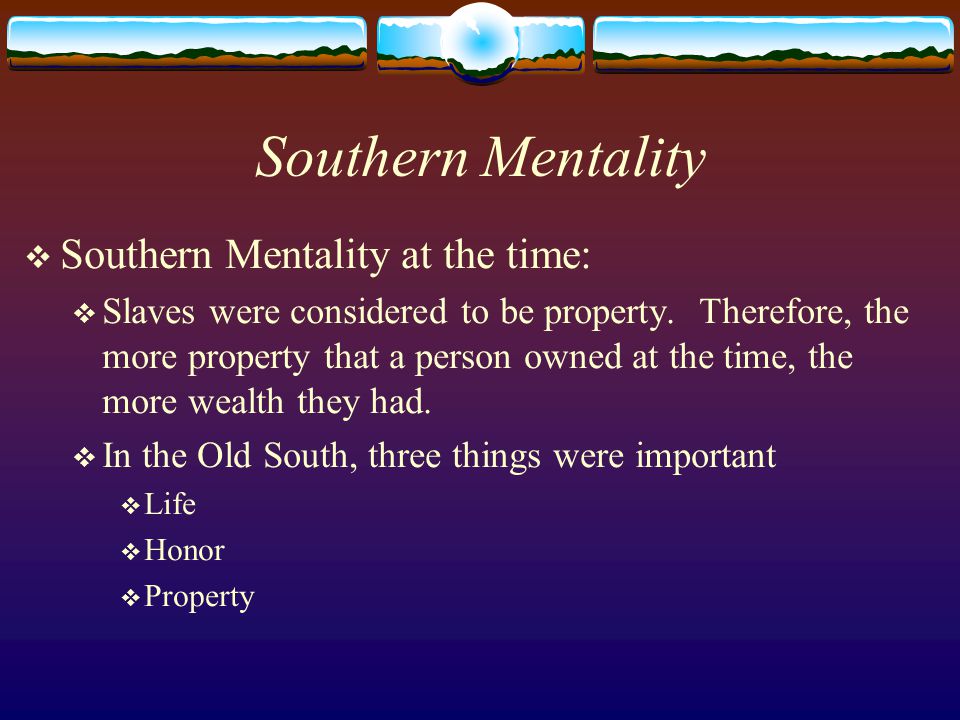 Southern Mentality

❖ Southern Mentality at the time:

❖ Slaves were considered to be property. Therefore, the more property that a person owned at the time, the more wealth they had.

❖ In the Old South, three things were important

❖ Life

❖ Honor

❖ Property